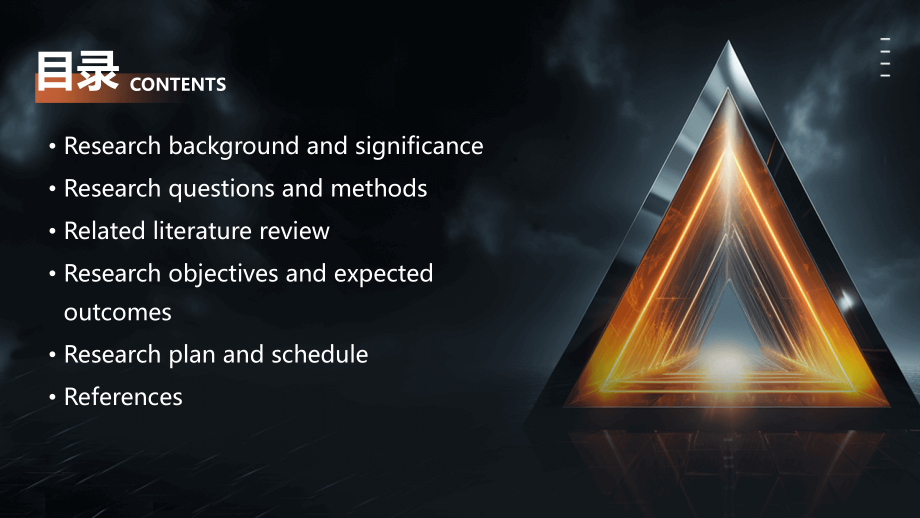 目录 CONTENTS

• Research background and significance
• Research questions and methods
• Related literature review
• Research objectives and expected outcomes
• Research plan and schedule
• References